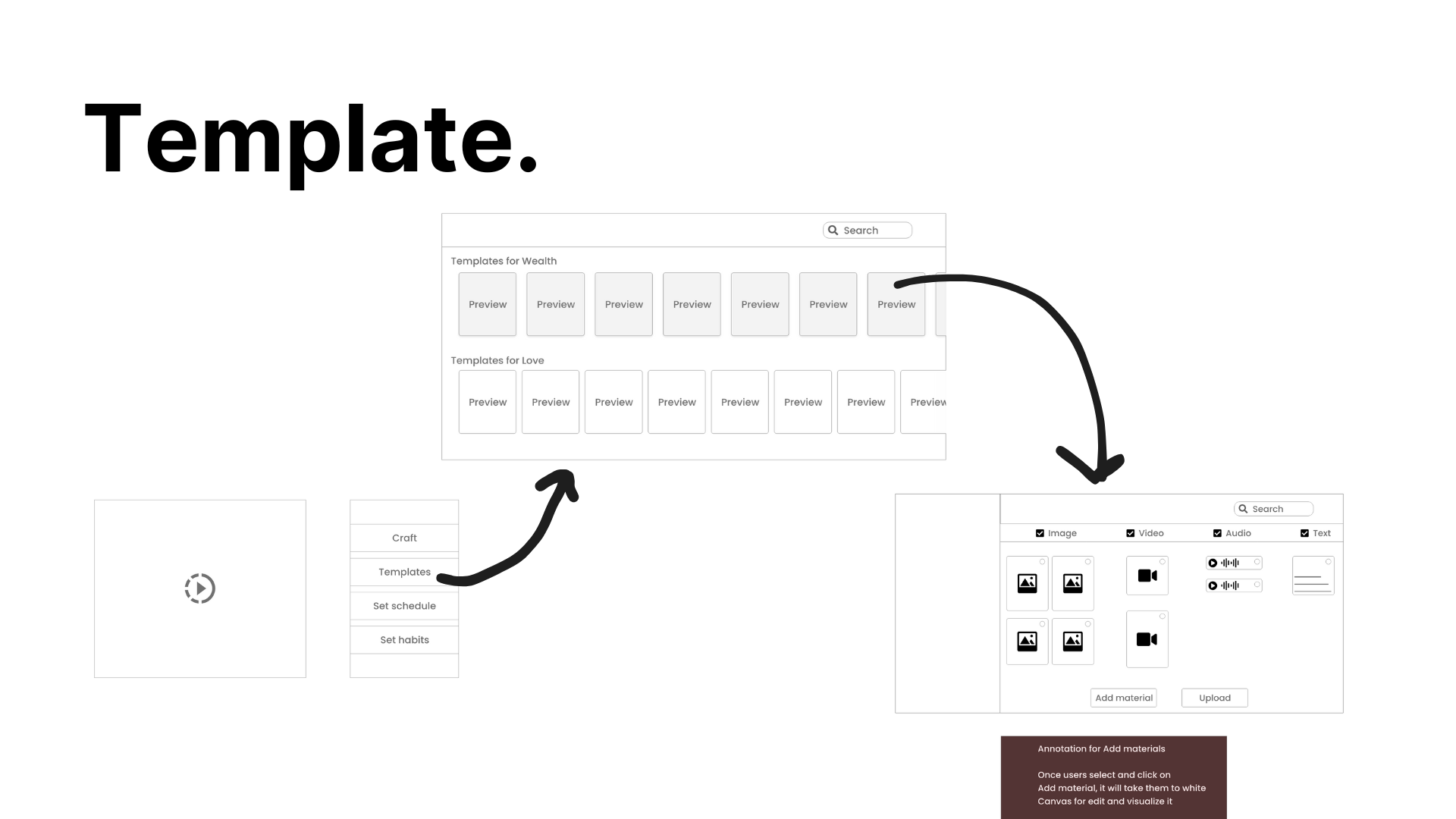 Template.

Search

Templates for Wealth

Preview Preview Preview Preview Preview Preview Preview

Templates for Love

Preview Preview Preview Preview Preview Preview Preview Preview

Craft

Templates

Set schedule

Set habits

Search

Image Video Audio Text

Add material Upload

Annotation for Add materials

Once users select and click on Add material, it will take them to white Canvas for edit and visualize it